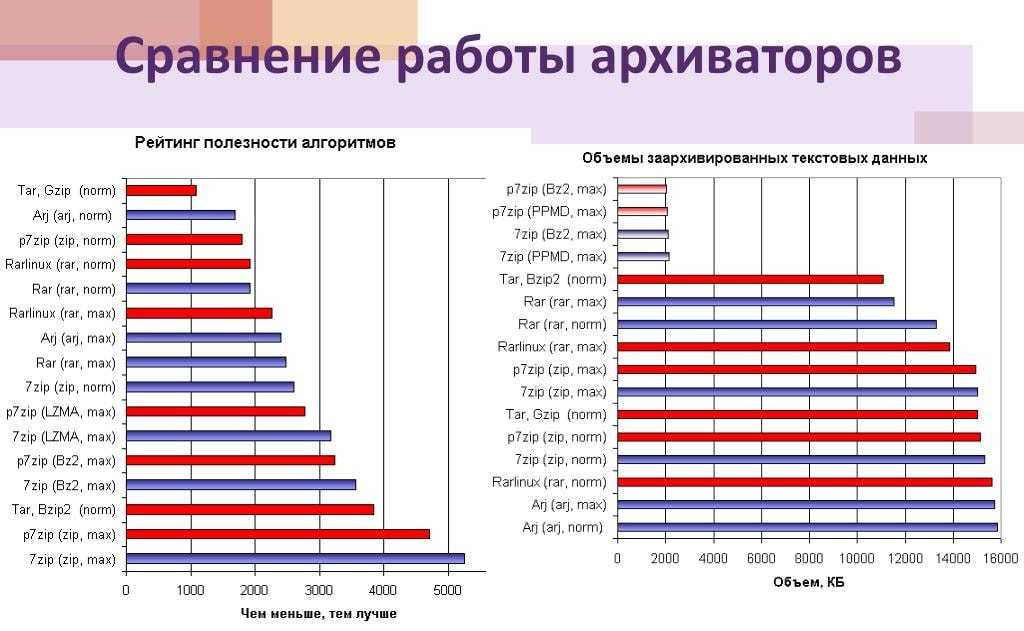 Сравнение работы архиваторов

Рейтинг полезности алгоритмов

Tar, Gzip (norm)
Arj (arj, norm)
p7zip (zip, norm)
Rarlinux (rar, norm)
Rar (rar, norm)
Rarlinux (rar, max)
Arj (arj, max)
Rar (rar, max)
7zip (zip, norm)
p7zip (LZMA, max)
7zip (LZMA, max)
p7zip (Bz2, max)
7zip (Bz2, max)
Tar, Bzip2 (norm)
p7zip (zip, max)
7zip (zip, max)

0 1000 2000 3000 4000 5000

Чем меньше, тем лучше

Объемы заархивированных текстовых данных

p7zip (Bz2, max)
p7zip (PPMD, max)
7zip (Bz2, max)
7zip (PPMD, max)
Tar, Bzip2 (norm)
Rar (rar, max)
Rar (rar, norm)
Rarlinux (rar, max)
p7zip (zip, max)
7zip (zip, max)
Tar, Gzip (norm)
p7zip (zip, norm)
7zip (zip, norm)
Rarlinux (rar, norm)
Arj (arj, max)
Arj (arj, norm)

0 2000 4000 6000 8000 10000 12000 14000 16000

Объем, КБ